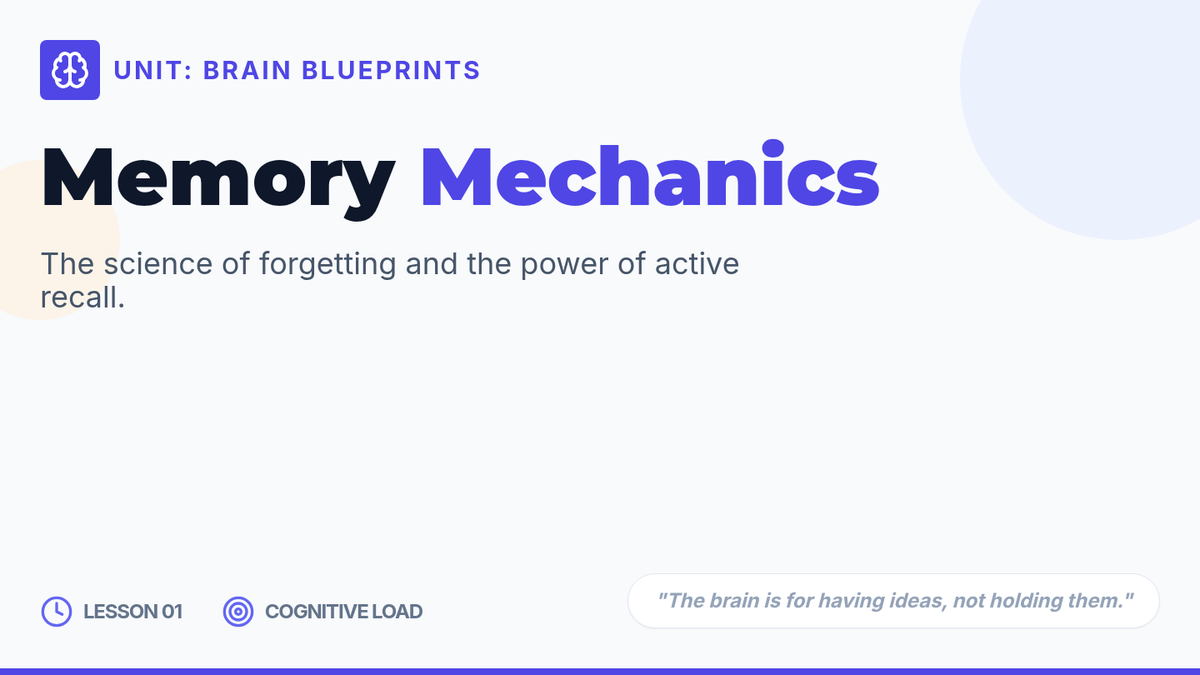 UNIT: BRAIN BLUEPRINTS

Memory Mechanics

The science of forgetting and the power of active recall.

LESSON 01

COGNITIVE LOAD

"The brain is for having ideas, not holding them."